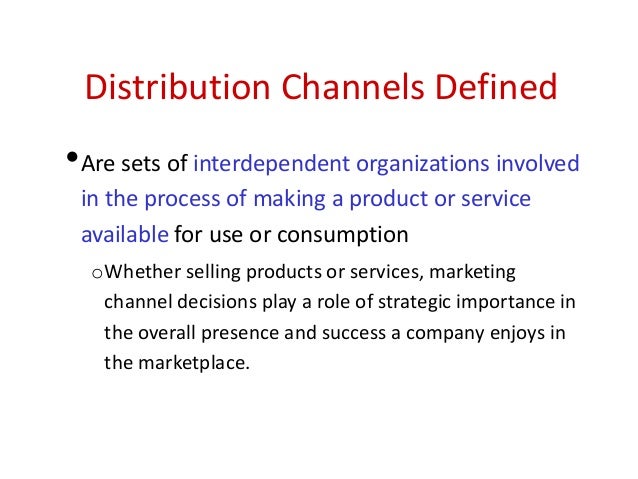 Distribution Channels Defined

• Are sets of interdependent organizations involved in the process of making a product or service available for use or consumption

o Whether selling products or services, marketing channel decisions play a role of strategic importance in the overall presence and success a company enjoys in the marketplace.